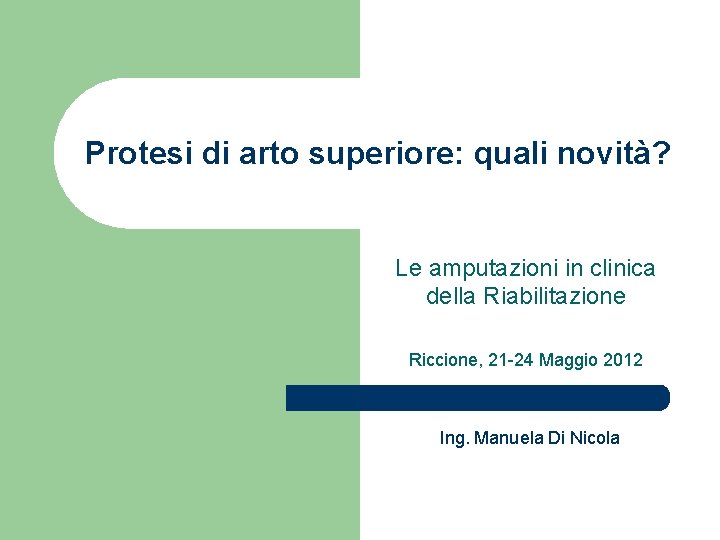 Protesi di arto superiore: quali novità?

Le amputazioni in clinica della Riabilitazione

Riccione, 21-24 Maggio 2012

Ing. Manuela Di Nicola